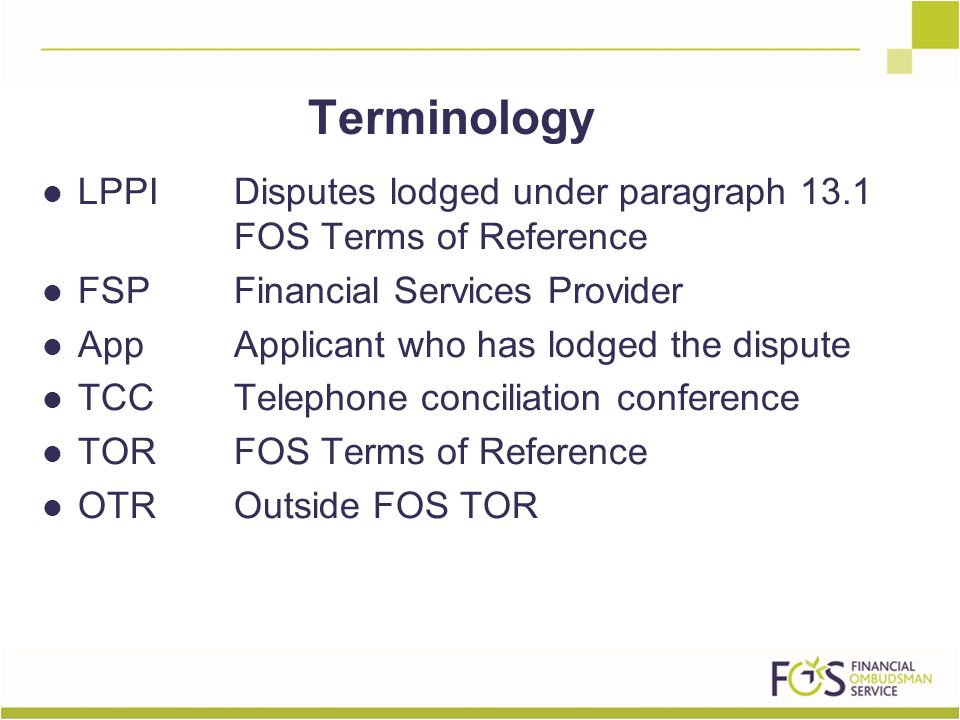 Terminology

- LPPI Disputes lodged under paragraph 13.1 FOS Terms of Reference
- FSP Financial Services Provider
- App Applicant who has lodged the dispute
- TCC Telephone conciliation conference
- TOR FOS Terms of Reference
- OTR Outside FOS TOR

FOS FINANCIAL OMBUDSMAN SERVICE